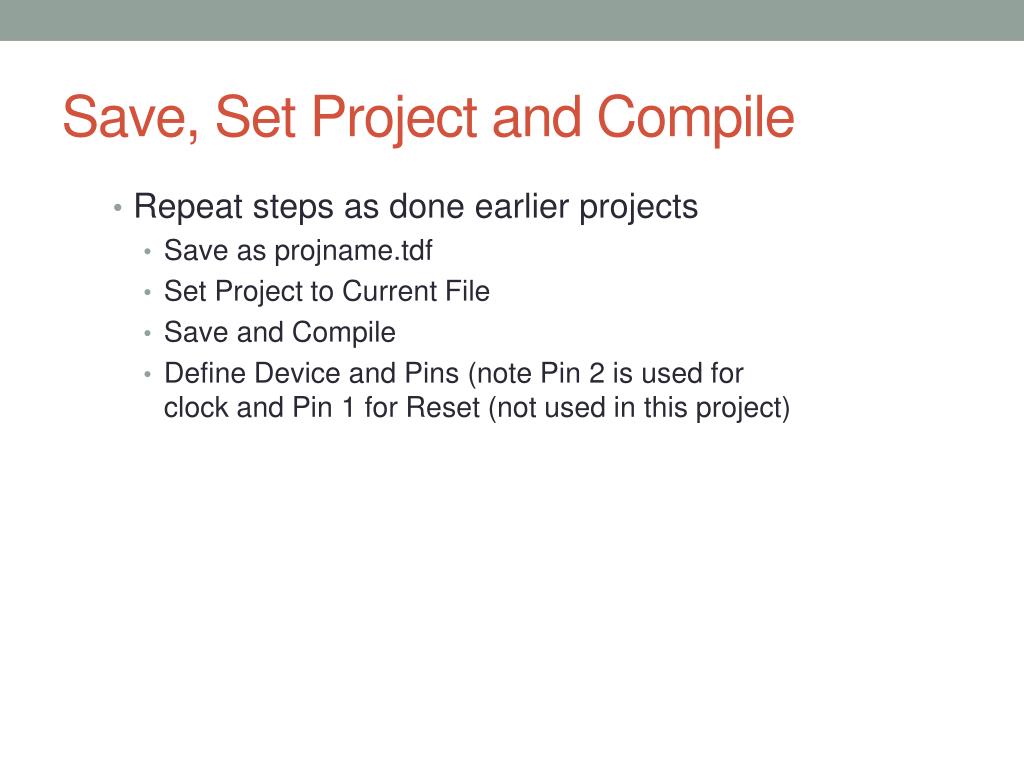 Save, Set Project and Compile

• Repeat steps as done earlier projects
  • Save as projname.tdf
  • Set Project to Current File
  • Save and Compile
  • Define Device and Pins (note Pin 2 is used for clock and Pin 1 for Reset (not used in this project)